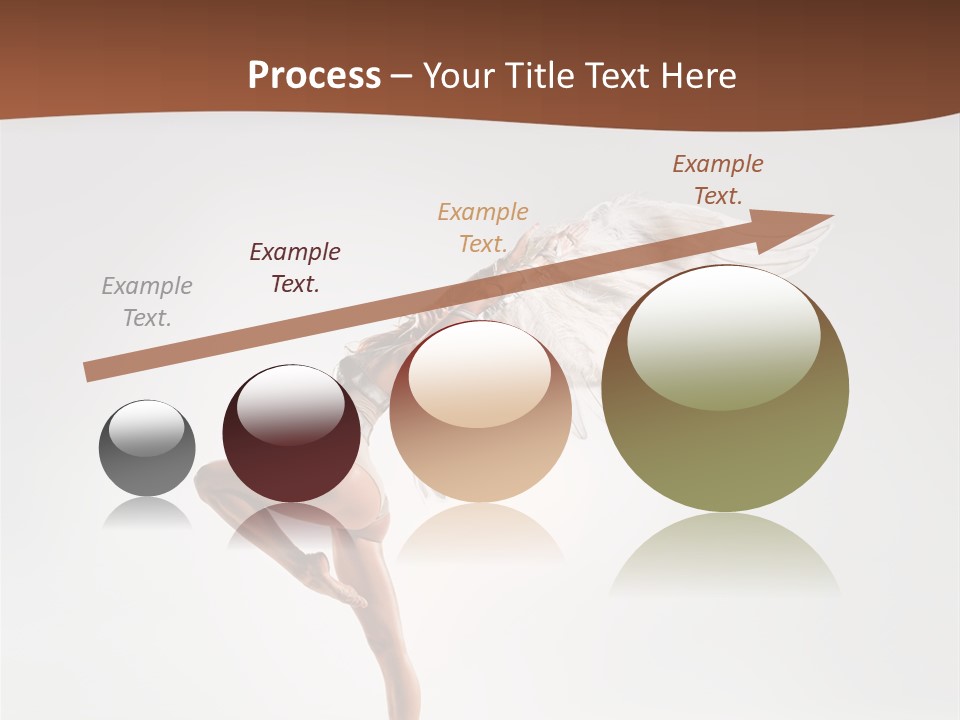 Process – Your Title Text Here

Example Text.

Example Text.

Example Text.

Example Text.